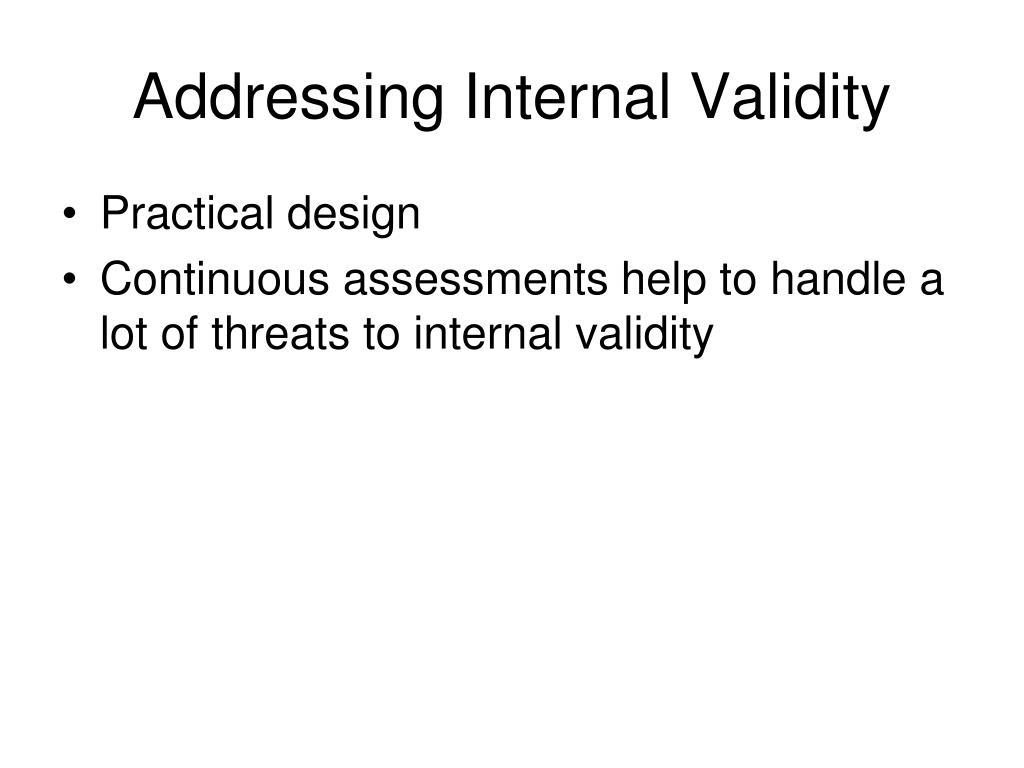 Addressing Internal Validity

• Practical design
• Continuous assessments help to handle a lot of threats to internal validity